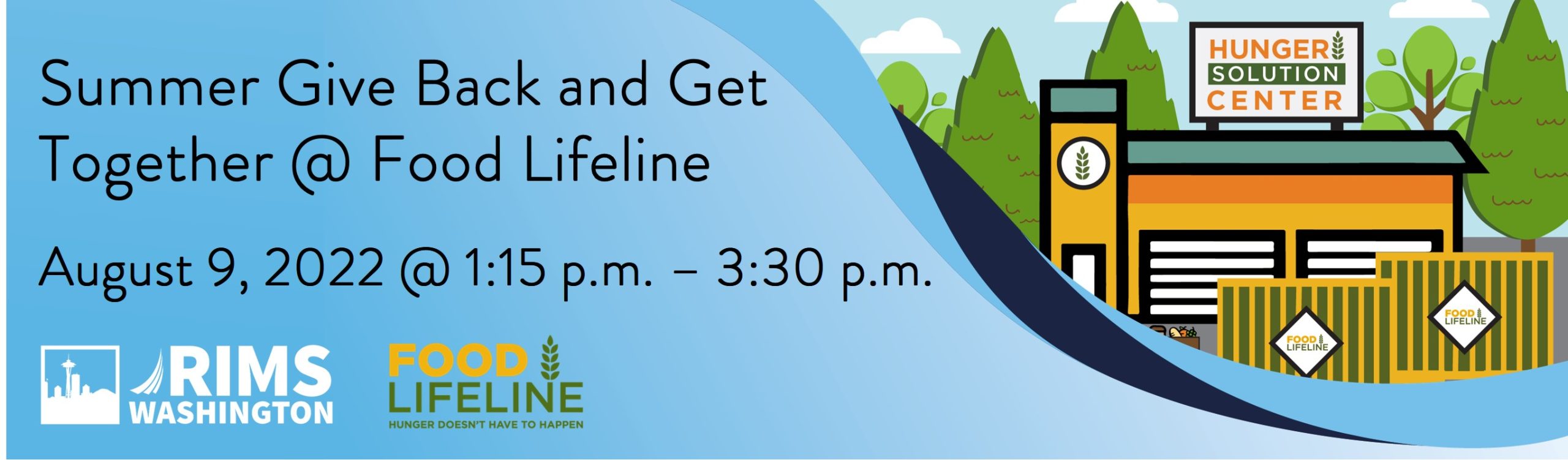 Summer Give Back and Get Together @ Food Lifeline

August 9, 2022 @ 1:15 p.m. – 3:30 p.m.

RIMS WASHINGTON

FOOD LIFELINE
HUNGER DOESN'T HAVE TO HAPPEN

HUNGER SOLUTION CENTER

FOOD LIFELINE

FOOD LIFELINE